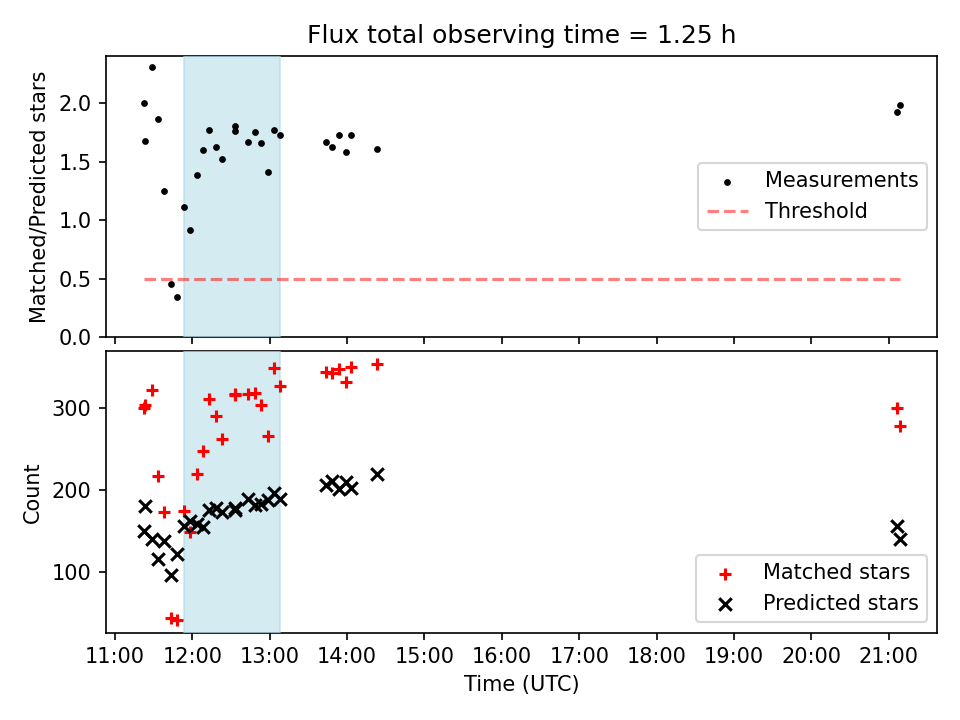 Flux total observing time = 1.25 h

Matched/Predicted stars

2.0
1.5
1.0
0.5
0.0

Measurements
Threshold

Count

300
200
100

Matched stars
Predicted stars

11:00 12:00 13:00 14:00 15:00 16:00 17:00 18:00 19:00 20:00 21:00

Time (UTC)